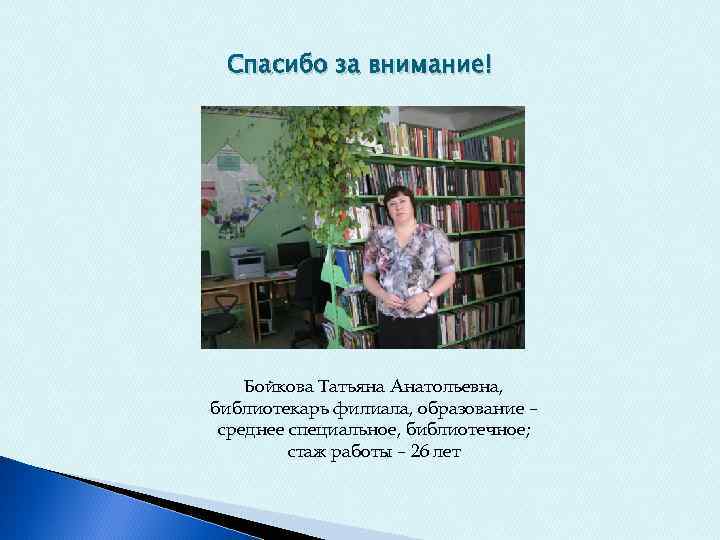 Спасибо за внимание!

Бойкова Татьяна Анатольевна, библиотекарь филиала, образование – среднее специальное, библиотечное; стаж работы – 26 лет